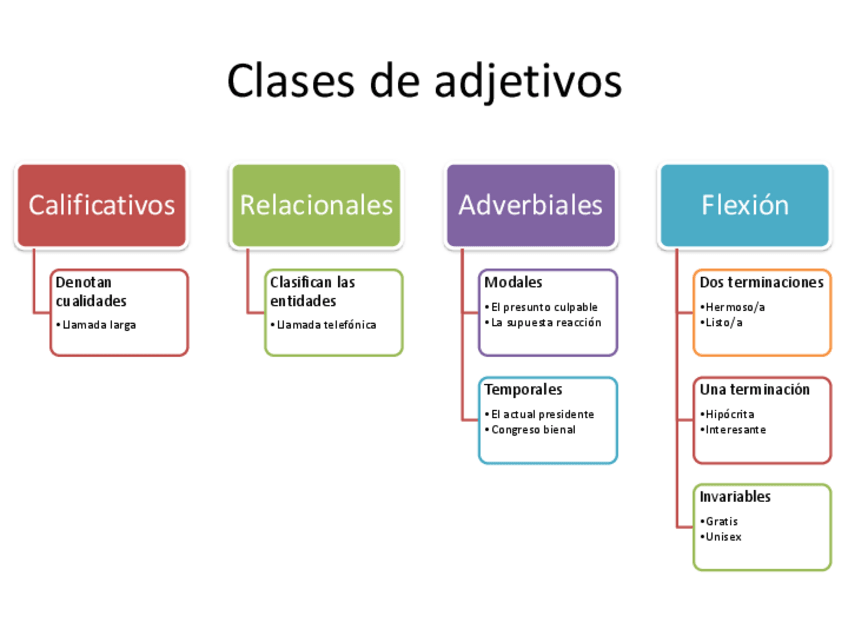 Clases de adjetivos

Calificativos

Denotan cualidades
• Llamada larga

Relacionales

Clasifican las entidades
• Llamada telefónica

Adverbiales

Modales
• El presunto culpable
• La supuesta reacción

Temporales
• El actual presidente
• Congreso bienal

Flexión

Dos terminaciones
• Hermoso/a
• Listo/a

Una terminación
• Hipócrita
• Interesante

Invariables
• Gratis
• Unisex